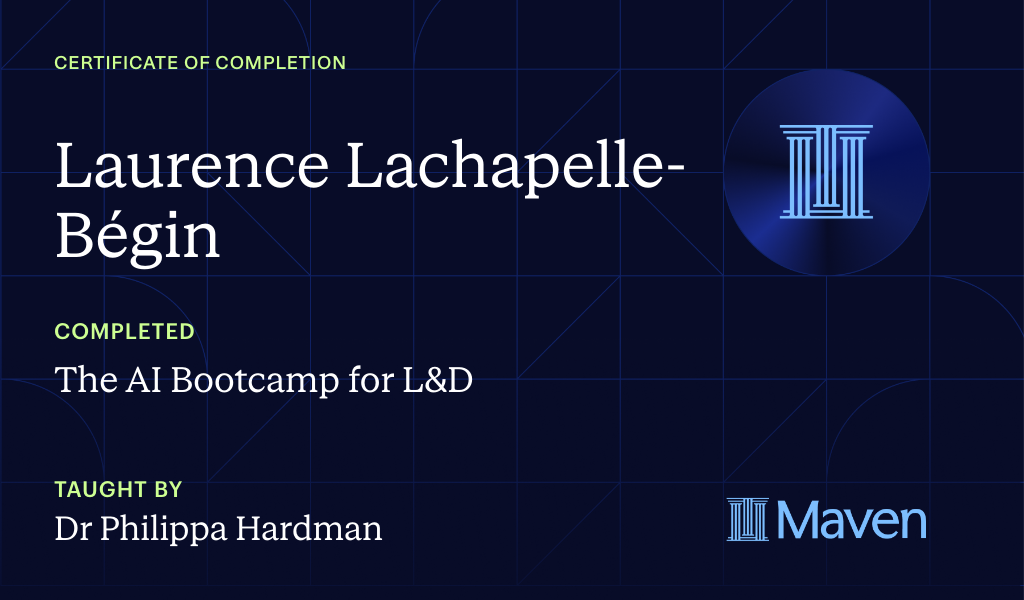 CERTIFICATE OF COMPLETION

Laurence Lachapelle-Bégin

COMPLETED

The AI Bootcamp for L&D

TAUGHT BY

Dr Philippa Hardman

Maven